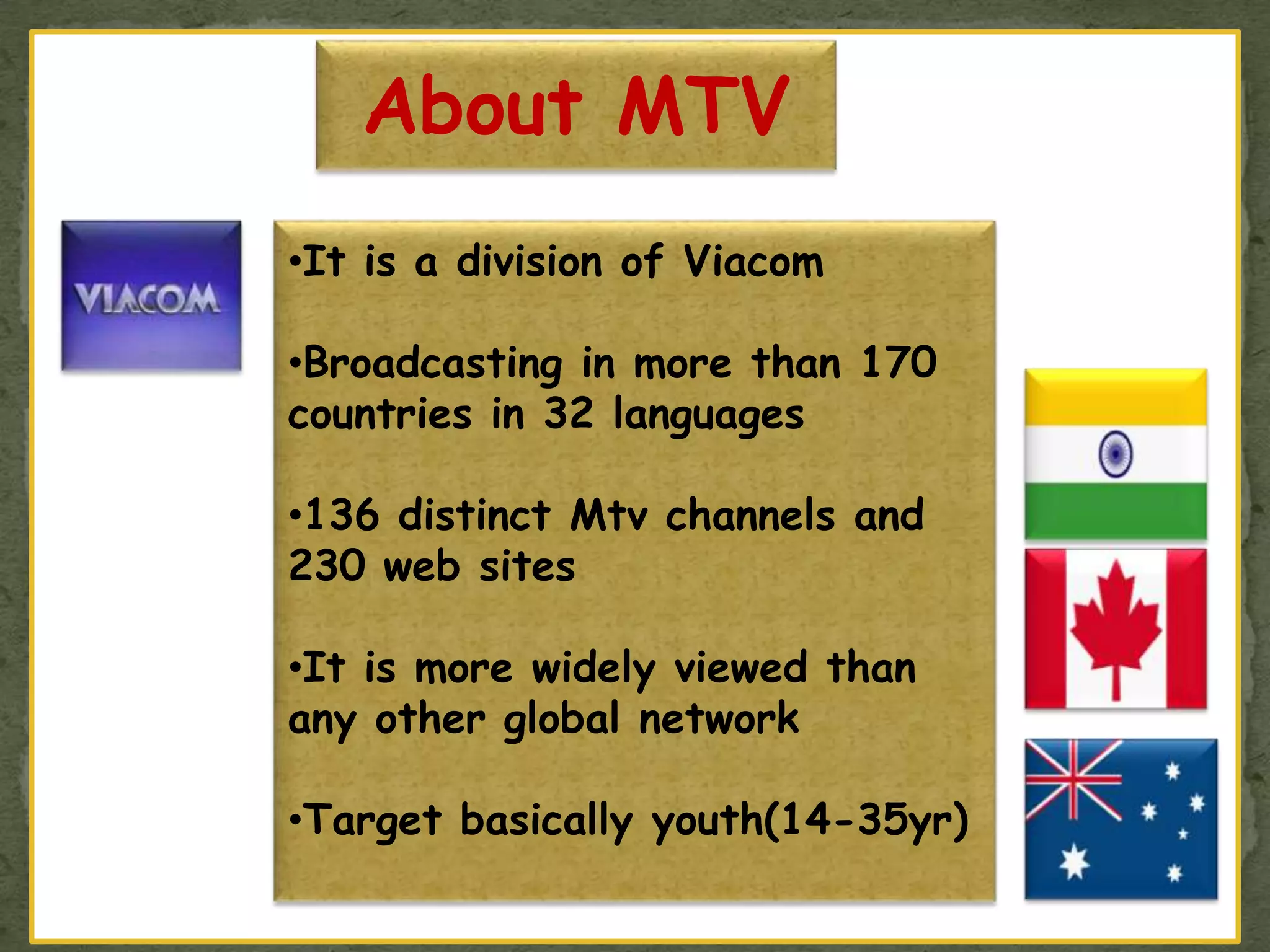 About MTV

VIACOM

•It is a division of Viacom

•Broadcasting in more than 170 countries in 32 languages

•136 distinct Mtv channels and 230 web sites

•It is more widely viewed than any other global network

•Target basically youth(14-35yr)